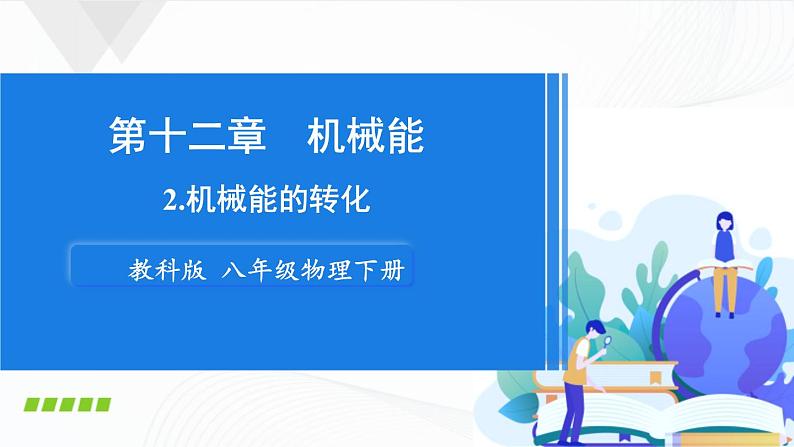 第十二章　机械能

2.机械能的转化

教科版　八年级物理下册